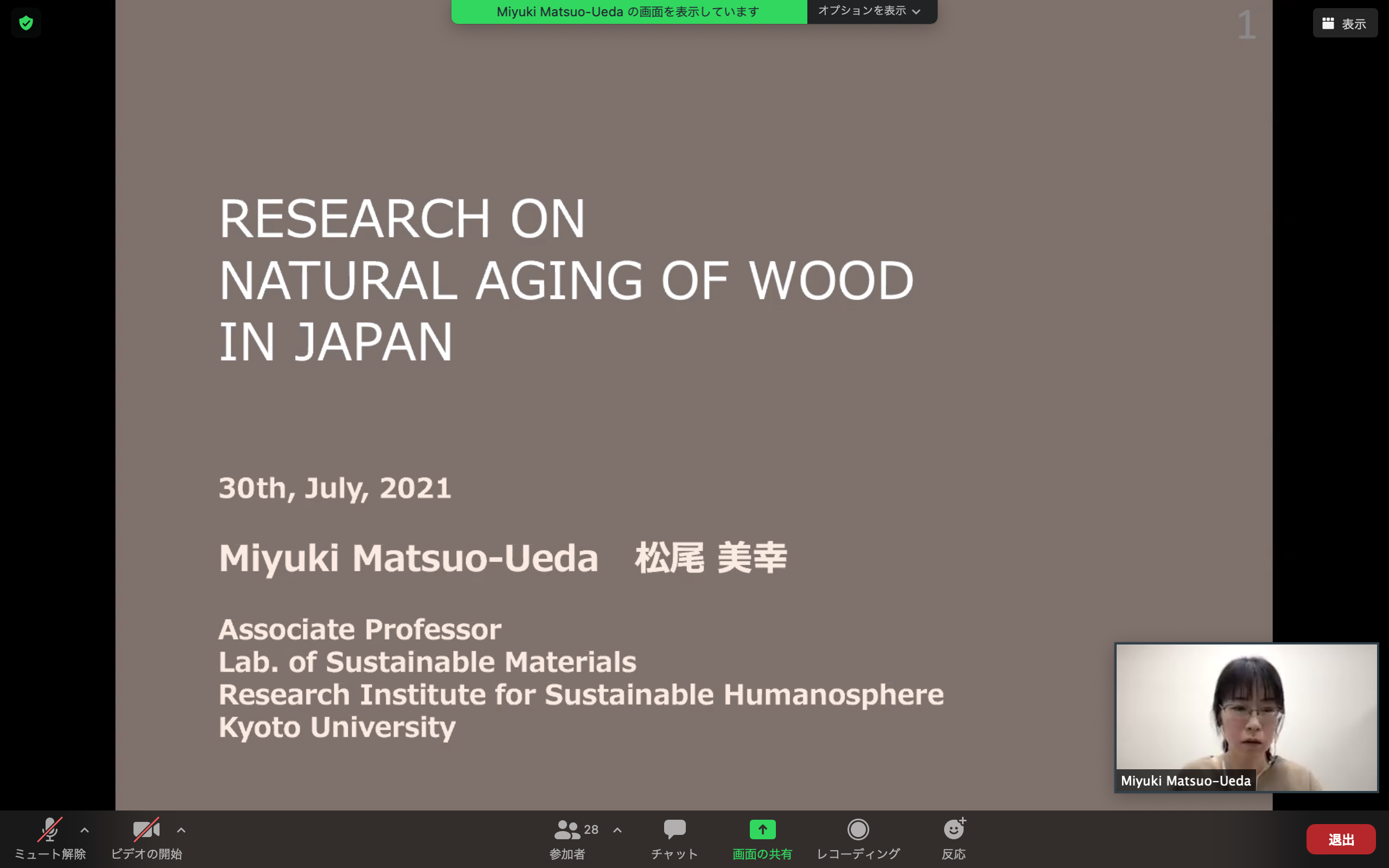 Miyuki Matsuo-Ueda の画面を表示しています　オプションを表示

1

表示

RESEARCH ON
NATURAL AGING OF WOOD
IN JAPAN

30th, July, 2021

Miyuki Matsuo-Ueda　松尾 美幸

Associate Professor
Lab. of Sustainable Materials
Research Institute for Sustainable Humanosphere
Kyoto University

Miyuki Matsuo-Ueda

ミュート解除　ビデオの開始　28 参加者　チャット　画面の共有　レコーディング　反応　退出